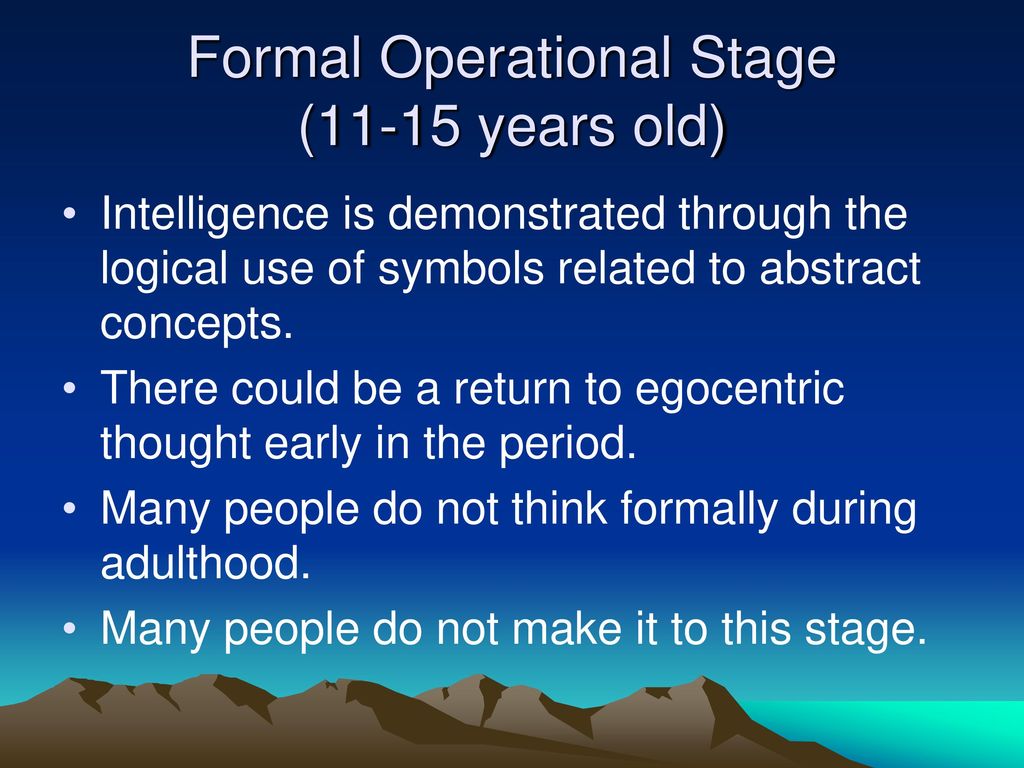 Formal Operational Stage
(11-15 years old)

• Intelligence is demonstrated through the logical use of symbols related to abstract concepts.
• There could be a return to egocentric thought early in the period.
• Many people do not think formally during adulthood.
• Many people do not make it to this stage.